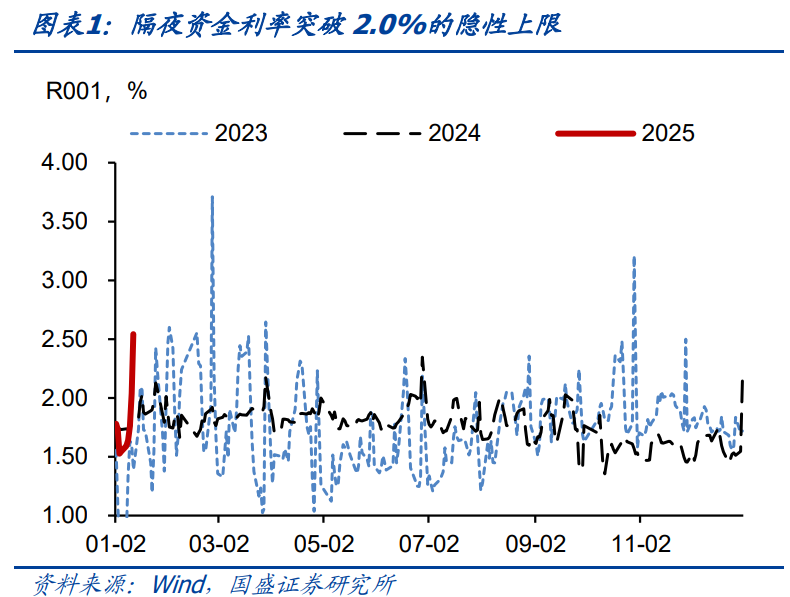 图表1：隔夜资金利率突破 2.0%的隐性上限

R001，%

2023
2024
2025

4.00
3.50
3.00
2.50
2.00
1.50
1.00

01-02
03-02
05-02
07-02
09-02
11-02

资料来源：Wind，国盛证券研究所